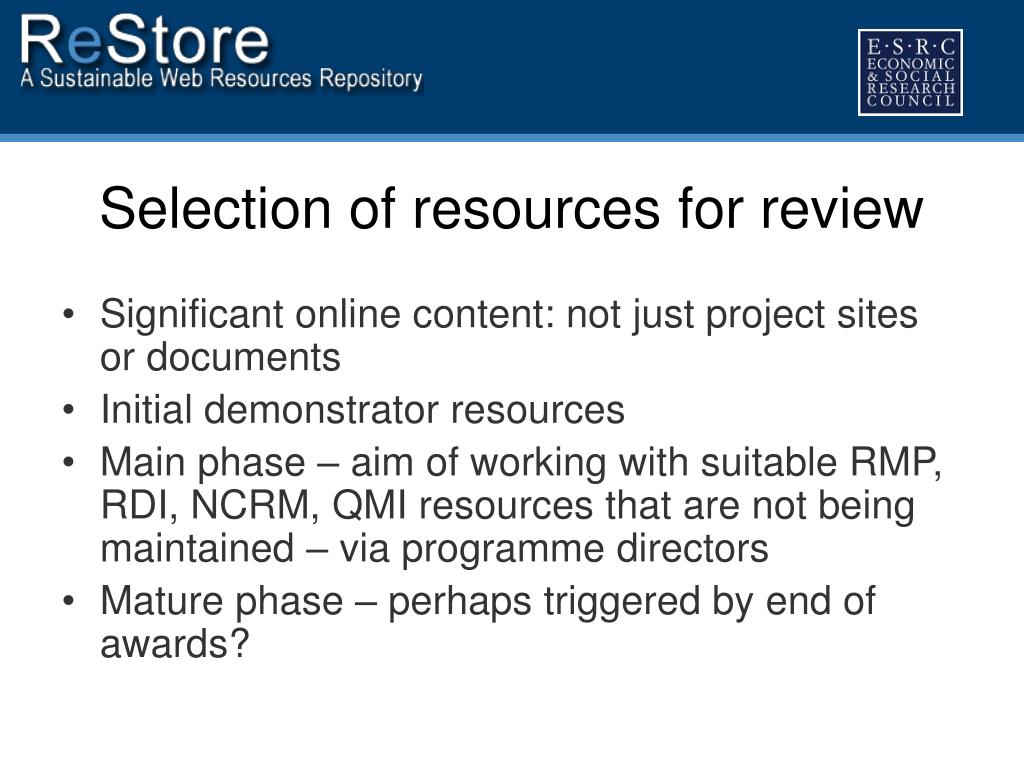 ReStore
A Sustainable Web Resources Repository

E·S·R·C
ECONOMIC
& SOCIAL
RESEARCH
COUNCIL

Selection of resources for review

• Significant online content: not just project sites or documents
• Initial demonstrator resources
• Main phase – aim of working with suitable RMP, RDI, NCRM, QMI resources that are not being maintained – via programme directors
• Mature phase – perhaps triggered by end of awards?